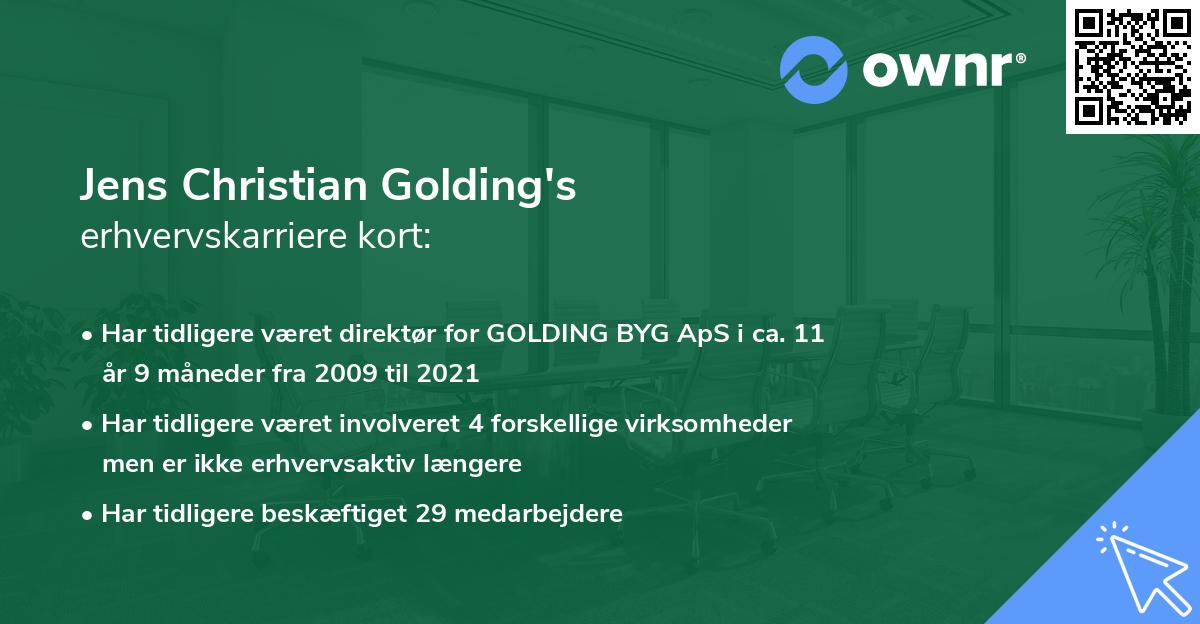 ownr®

Jens Christian Golding's
erhvervskarriere kort:

• Har tidligere været direktør for GOLDING BYG ApS i ca. 11 år 9 måneder fra 2009 til 2021

• Har tidligere været involveret 4 forskellige virksomheder men er ikke erhvervsaktiv længere

• Har tidligere beskæftiget 29 medarbejdere